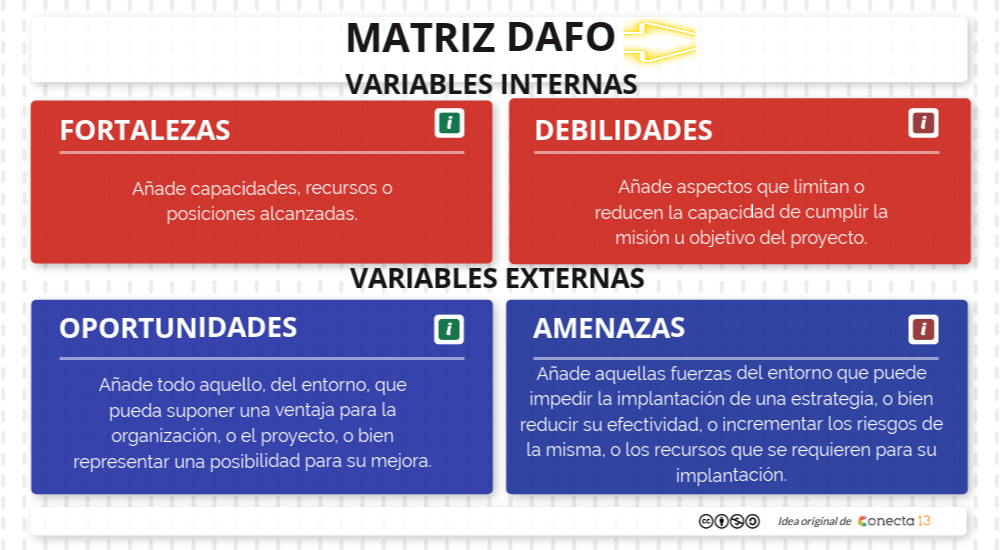 MATRIZ DAFO

VARIABLES INTERNAS

FORTALEZAS

i

Añade capacidades, recursos o posiciones alcanzadas.

DEBILIDADES

i

Añade aspectos que limitan o reducen la capacidad de cumplir la misión u objetivo del proyecto.

VARIABLES EXTERNAS

OPORTUNIDADES

i

Añade todo aquello, del entorno, que pueda suponer una ventaja para la organización, o el proyecto, o bien representar una posibilidad para su mejora.

AMENAZAS

i

Añade aquellas fuerzas del entorno que puede impedir la implantación de una estrategia, o bien reducir su efectividad, o incrementar los riesgos de la misma, o los recursos que se requieren para su implantación.

Idea original de Conecta 13